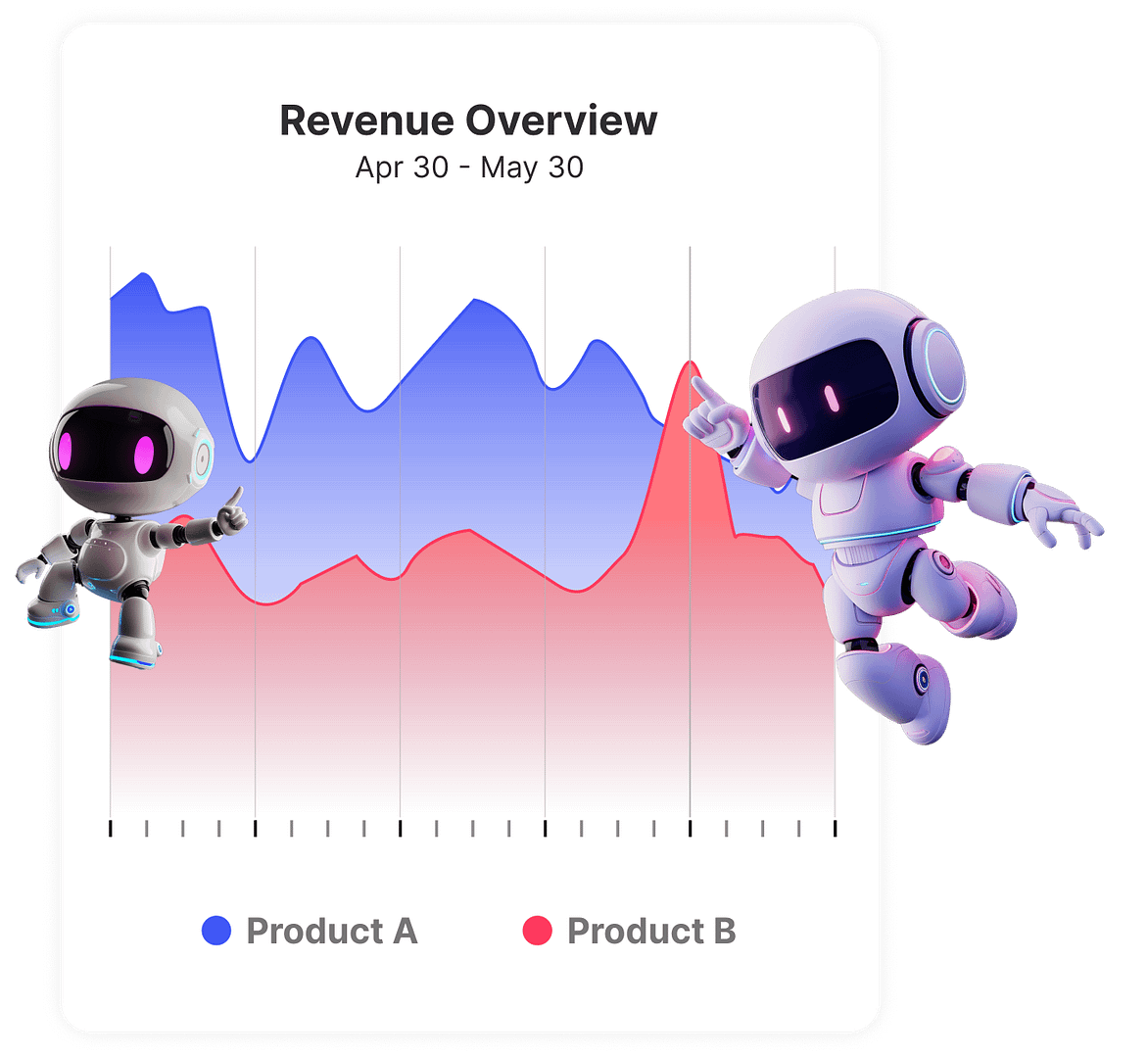 Revenue Overview
Apr 30 - May 30

Product A
Product B